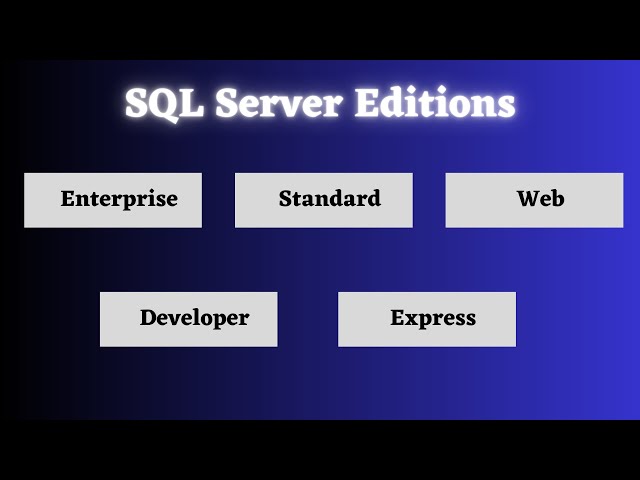 SQL Server Editions

Enterprise

Standard

Web

Developer

Express